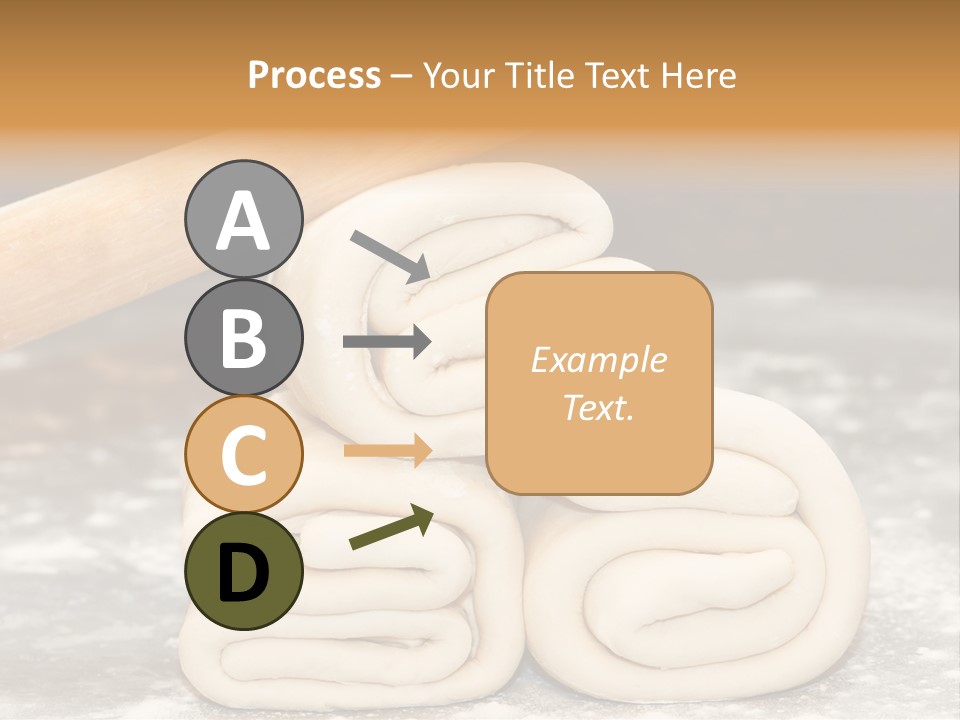 Process – Your Title Text Here

A

B

C

D

Example Text.